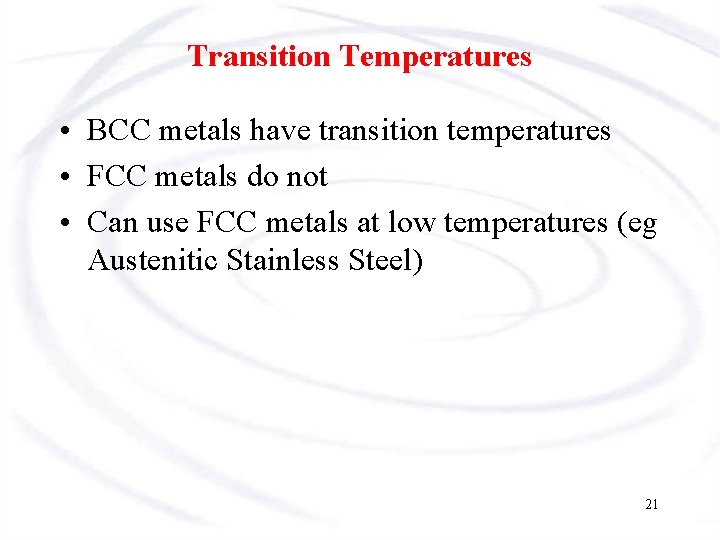 Transition Temperatures

• BCC metals have transition temperatures
• FCC metals do not
• Can use FCC metals at low temperatures (eg Austenitic Stainless Steel)

21